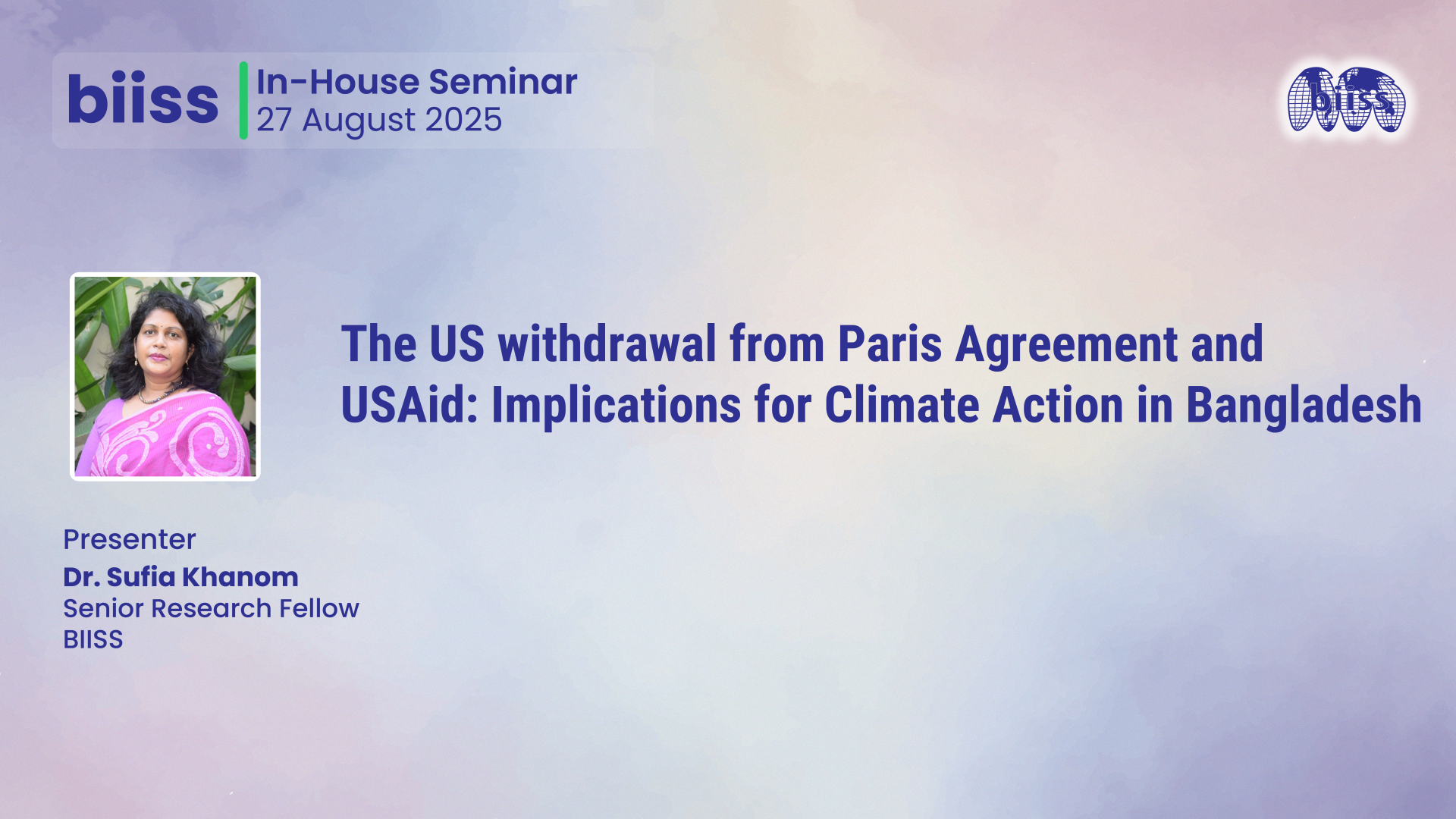 biiss
In-House Seminar
27 August 2025

biiss

The US withdrawal from Paris Agreement and USAid: Implications for Climate Action in Bangladesh

Presenter
Dr. Sufia Khanom
Senior Research Fellow
BIISS